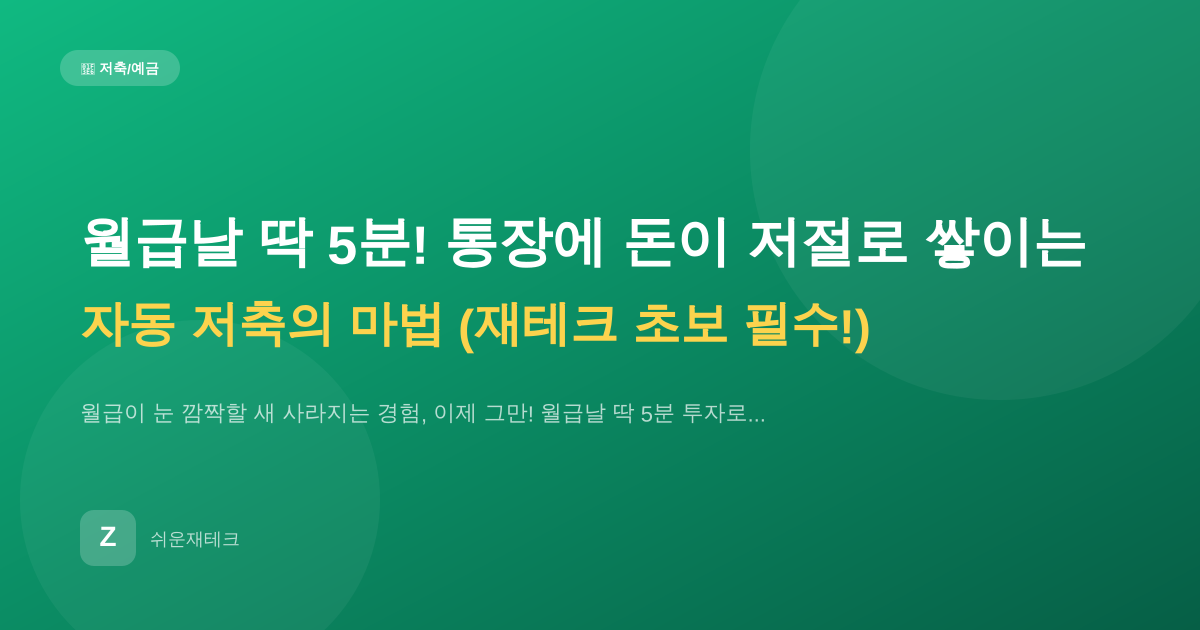 저축/예금

월급날 딱 5분! 통장에 돈이 저절로 쌓이는

자동 저축의 마법 (재테크 초보 필수!)

월급이 눈 깜짝할 새 사라지는 경험, 이제 그만! 월급날 딱 5분 투자로...

Z

쉬운재테크